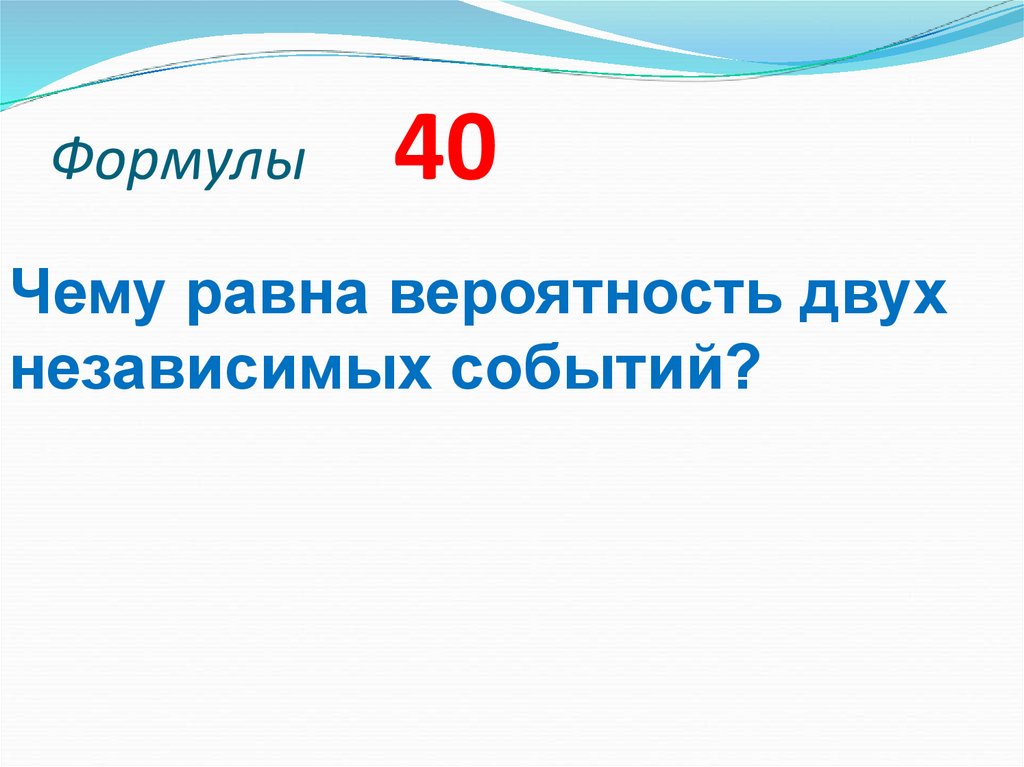 Формулы 40

Чему равна вероятность двух независимых событий?